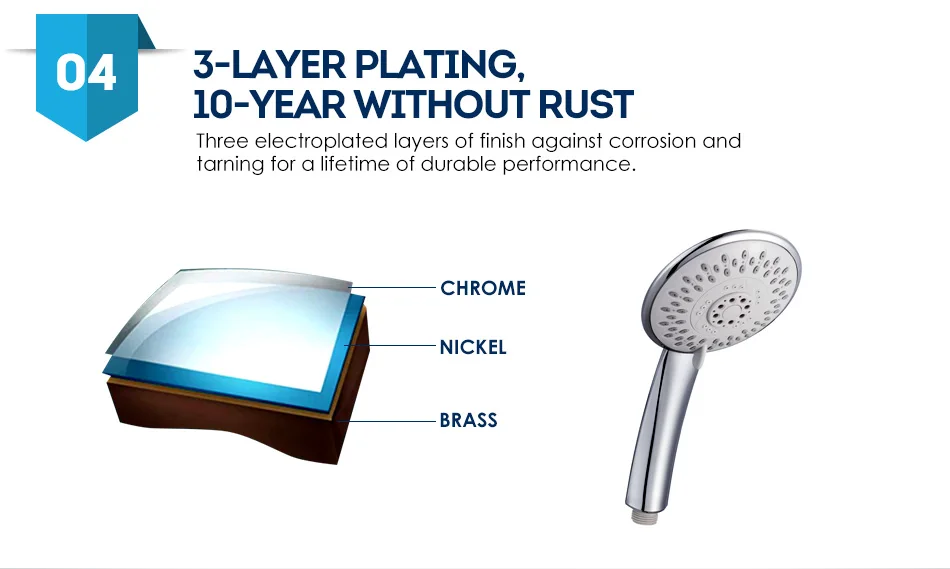 04

3-LAYER PLATING,
10-YEAR WITHOUT RUST

Three electroplated layers of finish against corrosion and tarning for a lifetime of durable performance.

CHROME
NICKEL
BRASS